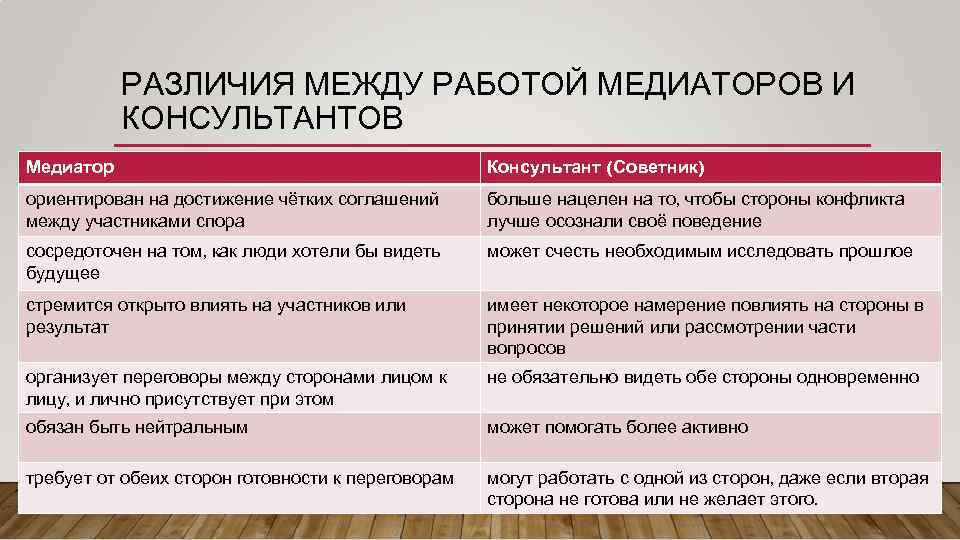 РАЗЛИЧИЯ МЕЖДУ РАБОТОЙ МЕДИАТОРОВ И КОНСУЛЬТАНТОВ

| Медиатор | Консультант (Советник) |
|---|---|
| ориентирован на достижение чётких соглашений между участниками спора | больше нацелен на то, чтобы стороны конфликта лучше осознали своё поведение |
| сосредоточен на том, как люди хотели бы видеть будущее | может счесть необходимым исследовать прошлое |
| стремится открыто влиять на участников или результат | имеет некоторое намерение повлиять на стороны в принятии решений или рассмотрении части вопросов |
| организует переговоры между сторонами лицом к лицу, и лично присутствует при этом | не обязательно видеть обе стороны одновременно |
| обязан быть нейтральным | может помогать более активно |
| требует от обеих сторон готовности к переговорам | могут работать с одной из сторон, даже если вторая сторона не готова или не желает этого. |